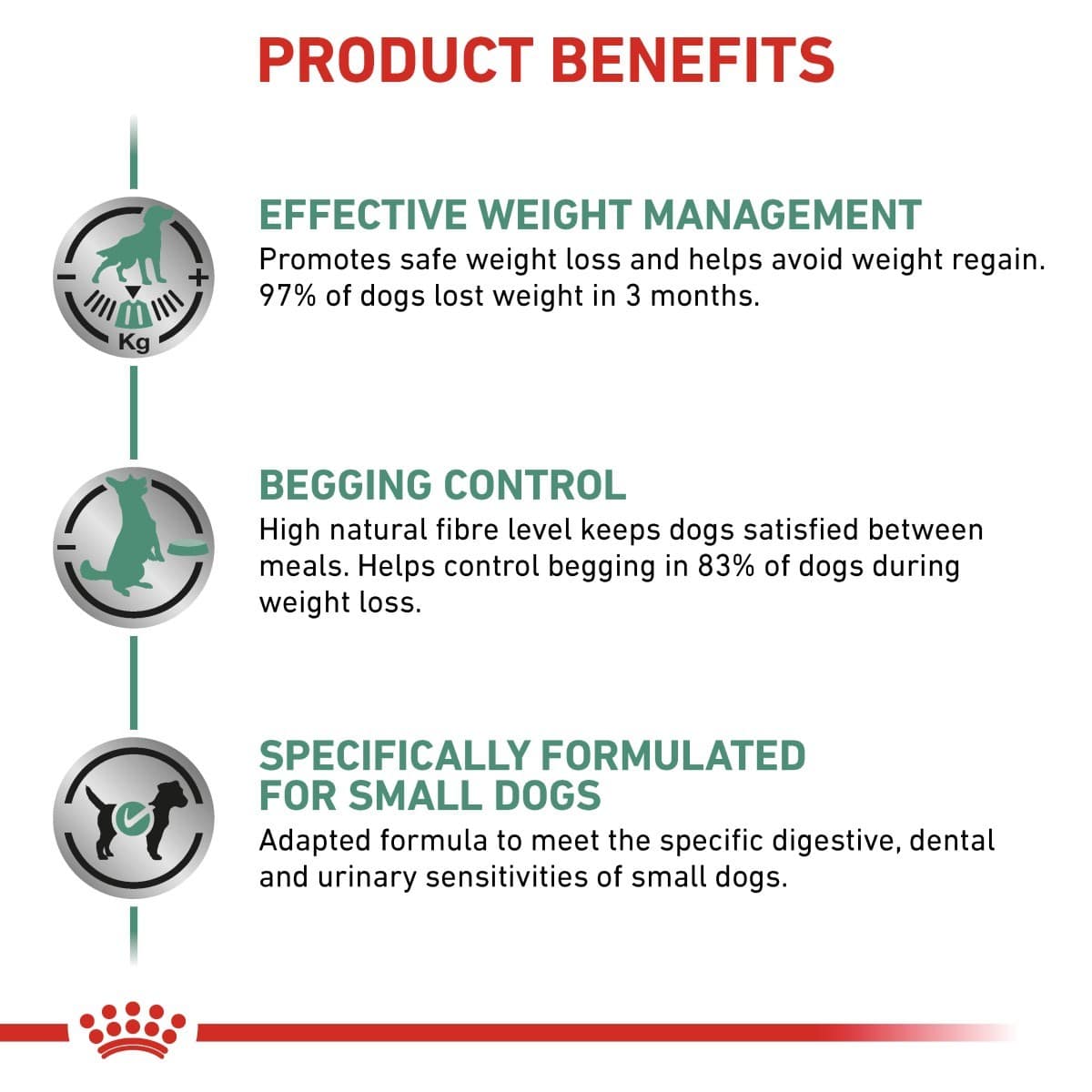 PRODUCT BENEFITS

Kg

EFFECTIVE WEIGHT MANAGEMENT
Promotes safe weight loss and helps avoid weight regain. 97% of dogs lost weight in 3 months.

BEGGING CONTROL
High natural fibre level keeps dogs satisfied between meals. Helps control begging in 83% of dogs during weight loss.

SPECIFICALLY FORMULATED FOR SMALL DOGS
Adapted formula to meet the specific digestive, dental and urinary sensitivities of small dogs.